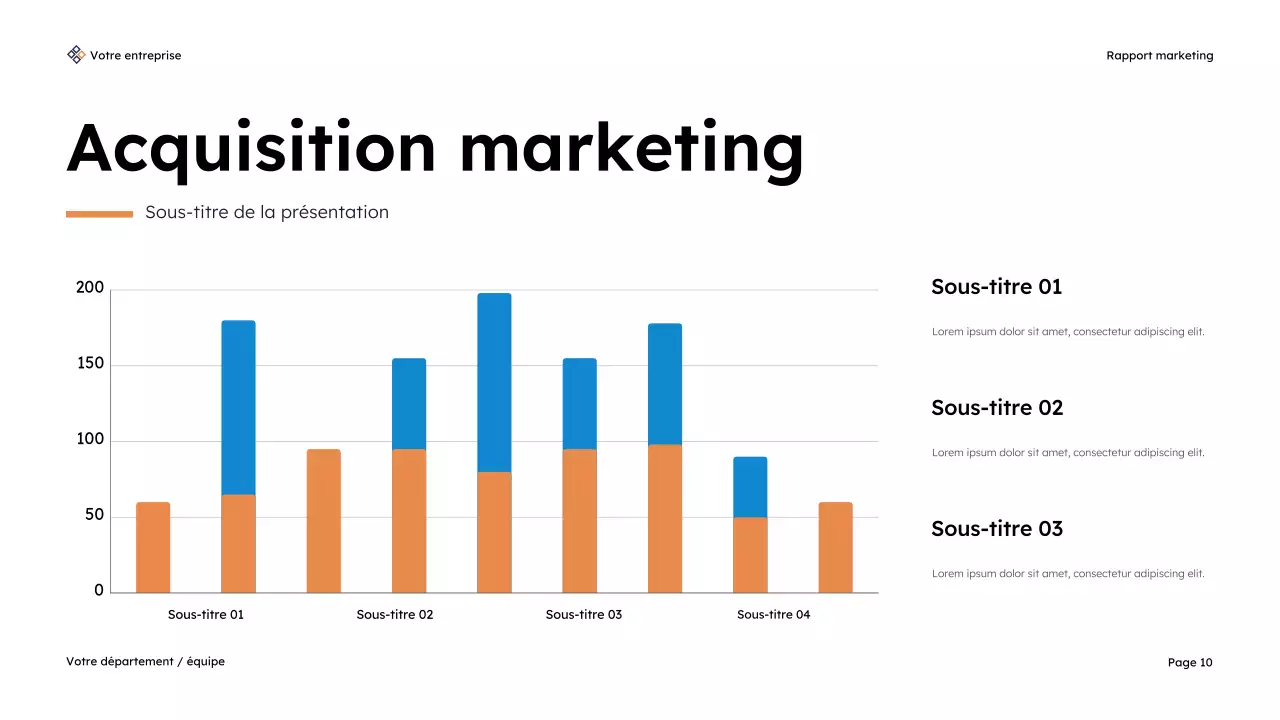 Votre entreprise

Rapport marketing

Acquisition marketing

Sous-titre de la présentation

200
150
100
50
0

Sous-titre 01
Sous-titre 02
Sous-titre 03
Sous-titre 04

Sous-titre 01

Lorem ipsum dolor sit amet, consectetur adipiscing elit.

Sous-titre 02

Lorem ipsum dolor sit amet, consectetur adipiscing elit.

Sous-titre 03

Lorem ipsum dolor sit amet, consectetur adipiscing elit.

Votre département / équipe

Page 10